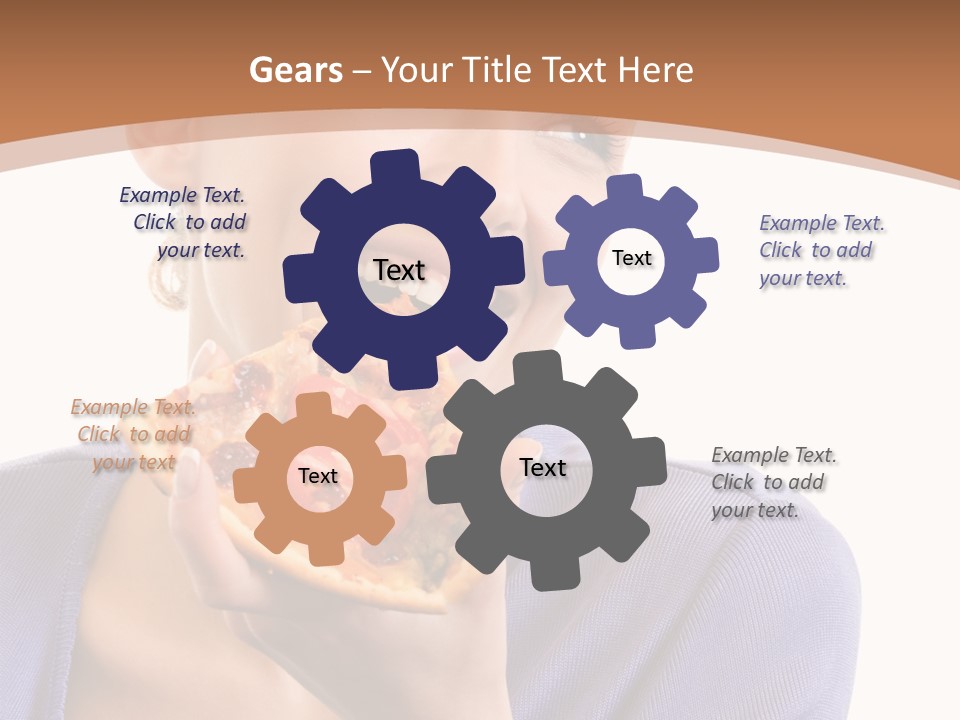 Gears – Your Title Text Here

Example Text. Click to add your text.

Text

Text

Example Text. Click to add your text.

Example Text. Click to add your text

Text

Text

Example Text. Click to add your text.